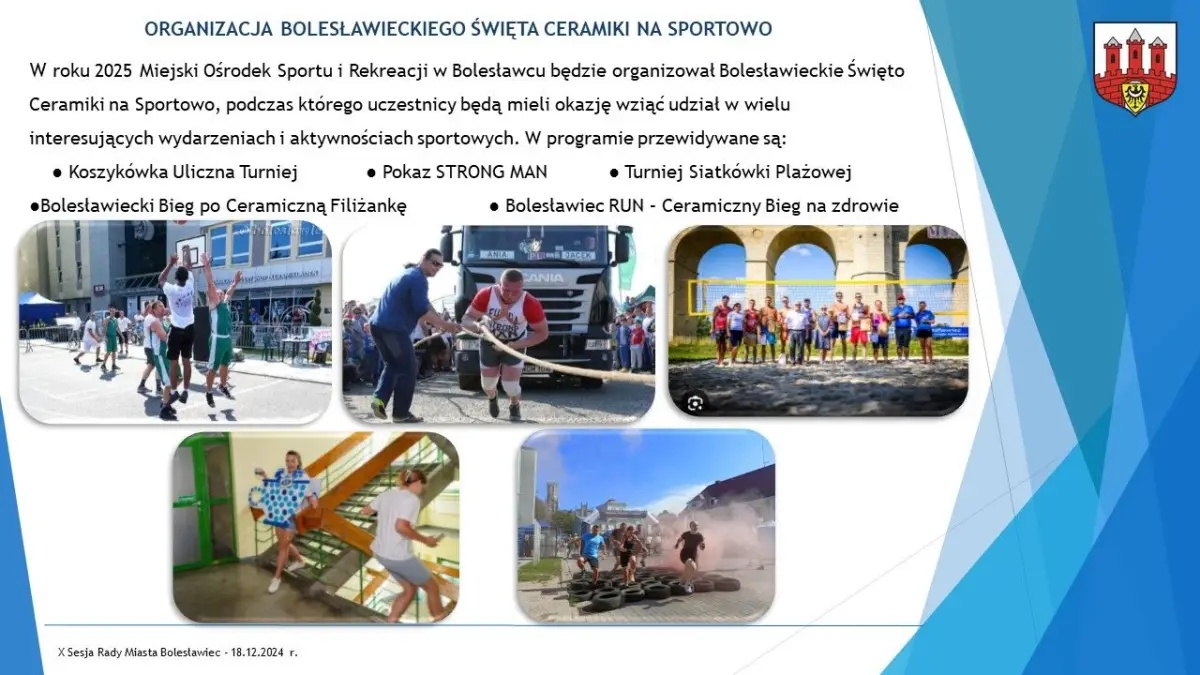 ORGANIZACJA BOLESŁAWIECKIEGO ŚWIĘTA CERAMIKI NA SPORTOWO

W roku 2025 Miejski Ośrodek Sportu i Rekreacji w Bolesławcu będzie organizował Bolesławieckie Święto Ceramiki na Sportowo, podczas którego uczestnicy będą mieli okazję wziąć udział w wielu interesujących wydarzeniach i aktywnościach sportowych. W programie przewidywane są:

● Koszykówka Uliczna Turniej ● Pokaz STRONG MAN ● Turniej Siatkówki Plażowej

●Bolesławiecki Bieg po Ceramiczną Filiżankę ● Bolesławiec RUN - Ceramiczny Bieg na zdrowie

ANIA JACEK SCANIA

X Sesja Rady Miasta Bolesławiec - 18.12.2024 r.